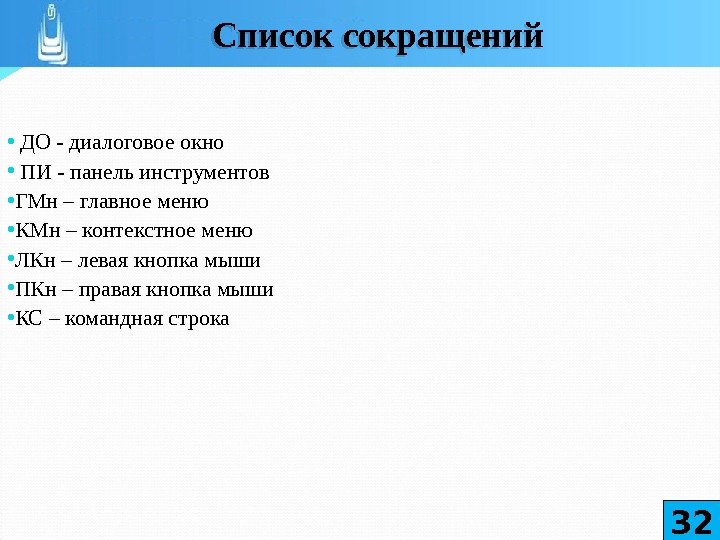 Список сокращений

• ДО - диалоговое окно
• ПИ - панель инструментов
•ГМн – главное меню
•КМн – контекстное меню
•ЛКн – левая кнопка мыши
•ПКн – правая кнопка мыши
•КС – командная строка

32